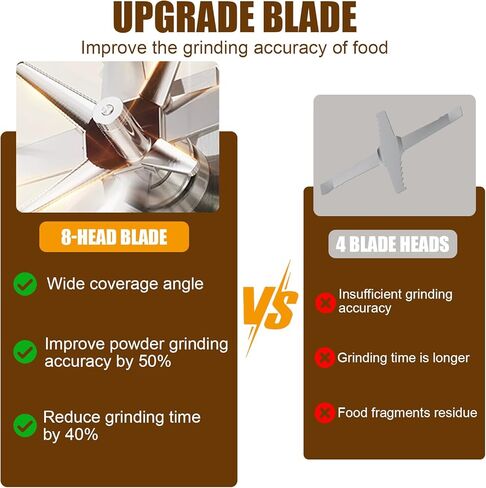 UPGRADE BLADE
Improve the grinding accuracy of food

8-HEAD BLADE

Wide coverage angle

Improve powder grinding accuracy by 50%

Reduce grinding time by 40%

VS

4 BLADE HEADS

Insufficient grinding accuracy

Grinding time is longer

Food fragments residue